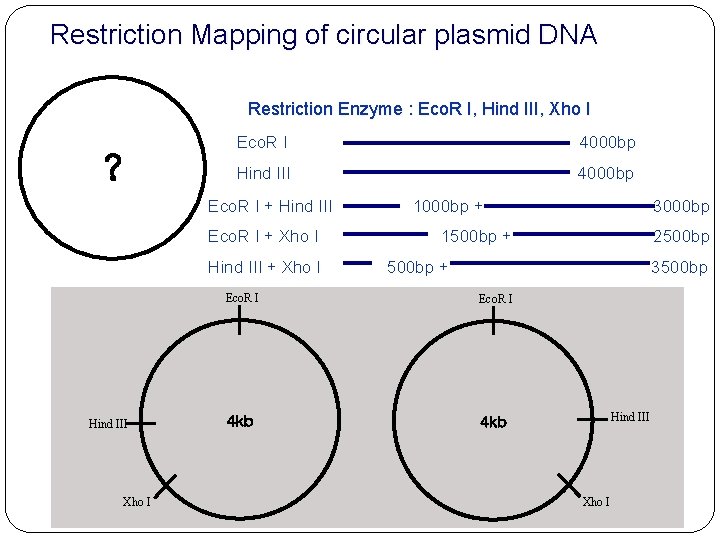 Restriction Mapping of circular plasmid DNA

?

Restriction Enzyme : EcoR I, Hind III, Xho I

EcoR I 4000bp

Hind III 4000bp

EcoR I + Hind III 1000bp + 3000bp

EcoR I + Xho I 1500bp + 2500bp

Hind III + Xho I 500bp + 3500bp

EcoR I

Hind III

4kb

Xho I

EcoR I

4kb

Hind III

Xho I